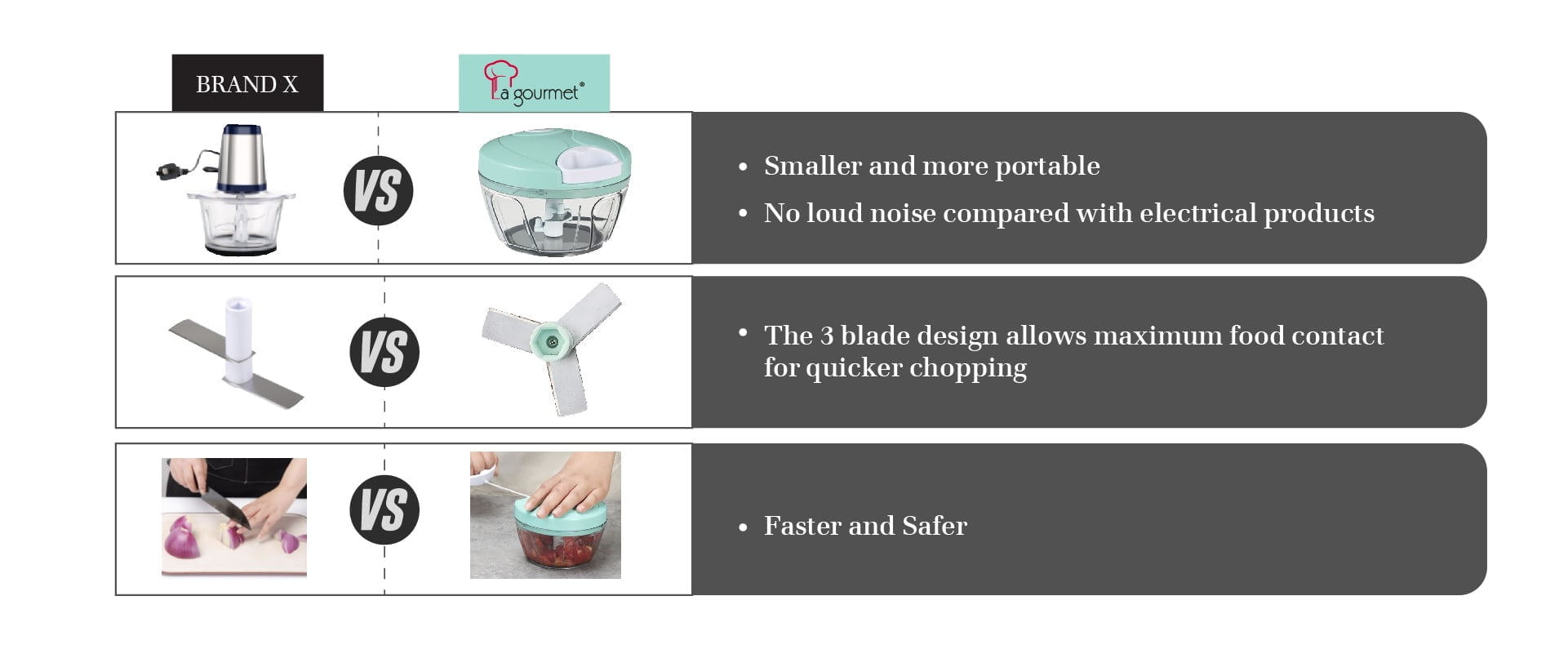 BRAND X

La gourmet®

VS

• Smaller and more portable
• No loud noise compared with electrical products

VS

• The 3 blade design allows maximum food contact for quicker chopping

VS

• Faster and Safer